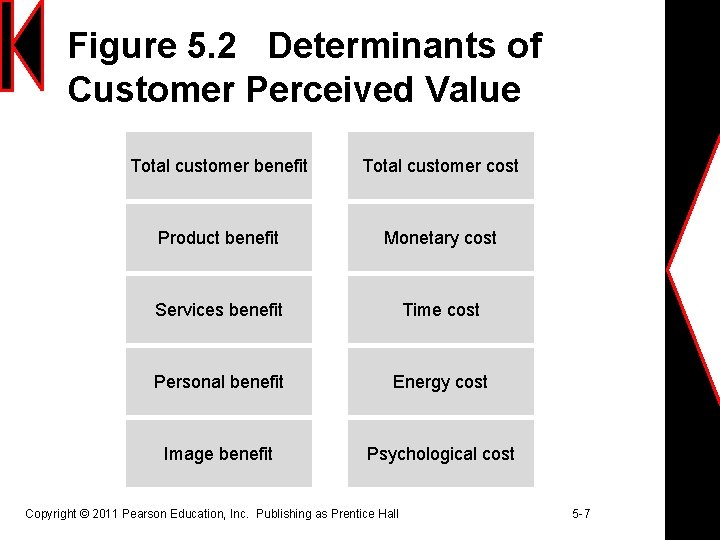 Figure 5.2 Determinants of Customer Perceived Value

Total customer benefit

Product benefit

Services benefit

Personal benefit

Image benefit

Total customer cost

Monetary cost

Time cost

Energy cost

Psychological cost

Copyright © 2011 Pearson Education, Inc. Publishing as Prentice Hall

5-7